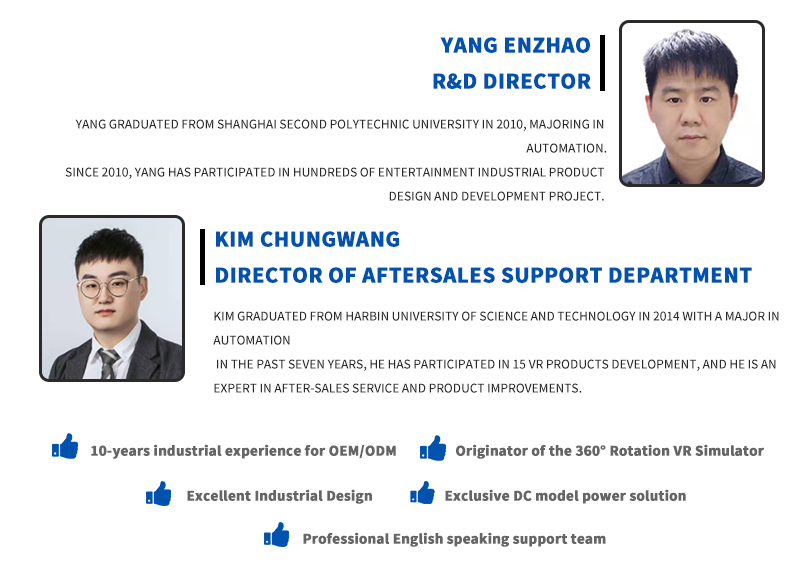 YANG ENZHAO
R&D DIRECTOR

YANG GRADUATED FROM SHANGHAI SECOND POLYTECHNIC UNIVERSITY IN 2010, MAJORING IN AUTOMATION.
SINCE 2010, YANG HAS PARTICIPATED IN HUNDREDS OF ENTERTAINMENT INDUSTRIAL PRODUCT DESIGN AND DEVELOPMENT PROJECT.

KIM CHUNGWANG
DIRECTOR OF AFTERSALES SUPPORT DEPARTMENT

KIM GRADUATED FROM HARBIN UNIVERSITY OF SCIENCE AND TECHNOLOGY IN 2014 WITH A MAJOR IN AUTOMATION
IN THE PAST SEVEN YEARS, HE HAS PARTICIPATED IN 15 VR PRODUCTS DEVELOPMENT, AND HE IS AN EXPERT IN AFTER-SALES SERVICE AND PRODUCT IMPROVEMENTS.

10-years industrial experience for OEM/ODM
Originator of the 360° Rotation VR Simulator
Excellent Industrial Design
Exclusive DC model power solution
Professional English speaking support team